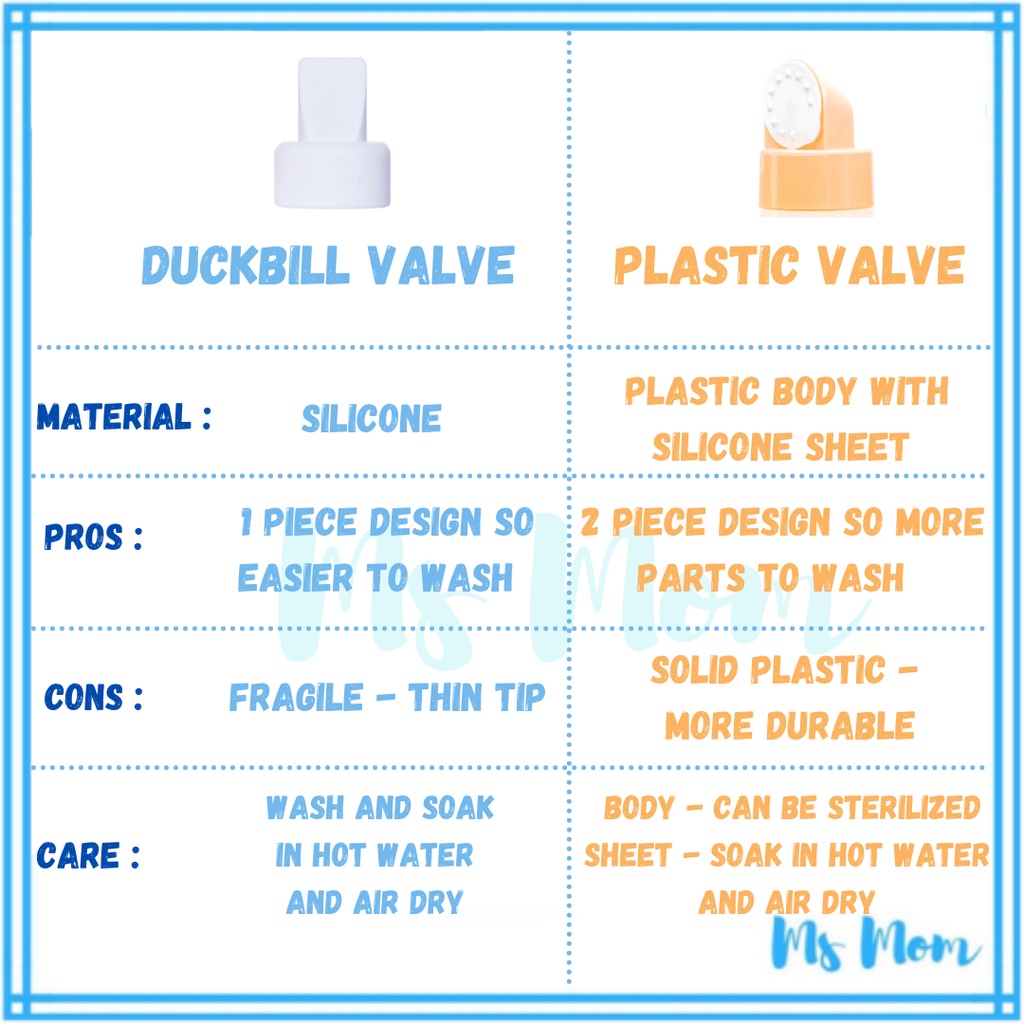 | | DUCKBILL VALVE | PLASTIC VALVE |
|---|---|---|
| MATERIAL : | SILICONE | PLASTIC BODY WITH SILICONE SHEET |
| PROS : | 1 PIECE DESIGN SO EASIER TO WASH | 2 PIECE DESIGN SO MORE PARTS TO WASH |
| CONS : | FRAGILE - THIN TIP | SOLID PLASTIC - MORE DURABLE |
| CARE : | WASH AND SOAK IN HOT WATER AND AIR DRY | BODY - CAN BE STERILIZED SHEET - SOAK IN HOT WATER AND AIR DRY |

Ms Mom

Ms Mom